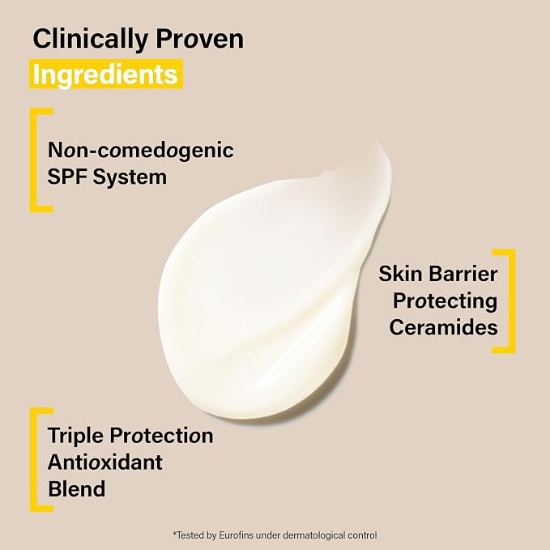 Clinically Proven
Ingredients

Non-comedogenic
SPF System

Skin Barrier
Protecting
Ceramides

Triple Protection
Antioxidant
Blend

*Tested by Eurofins under dermatological control